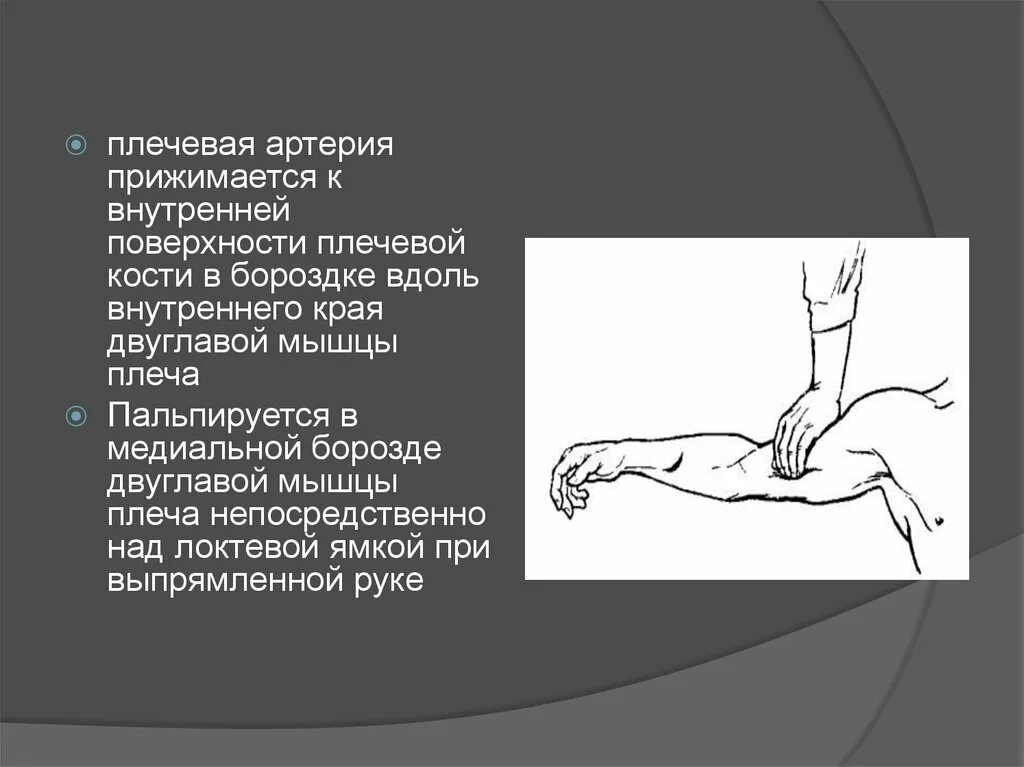 плечевая артерия прижимается к внутренней поверхности плечевой кости в бороздке вдоль внутреннего края двуглавой мышцы плеча

Пальпируется в медиальной борозде двуглавой мышцы плеча непосредственно над локтевой ямкой при выпрямленной руке